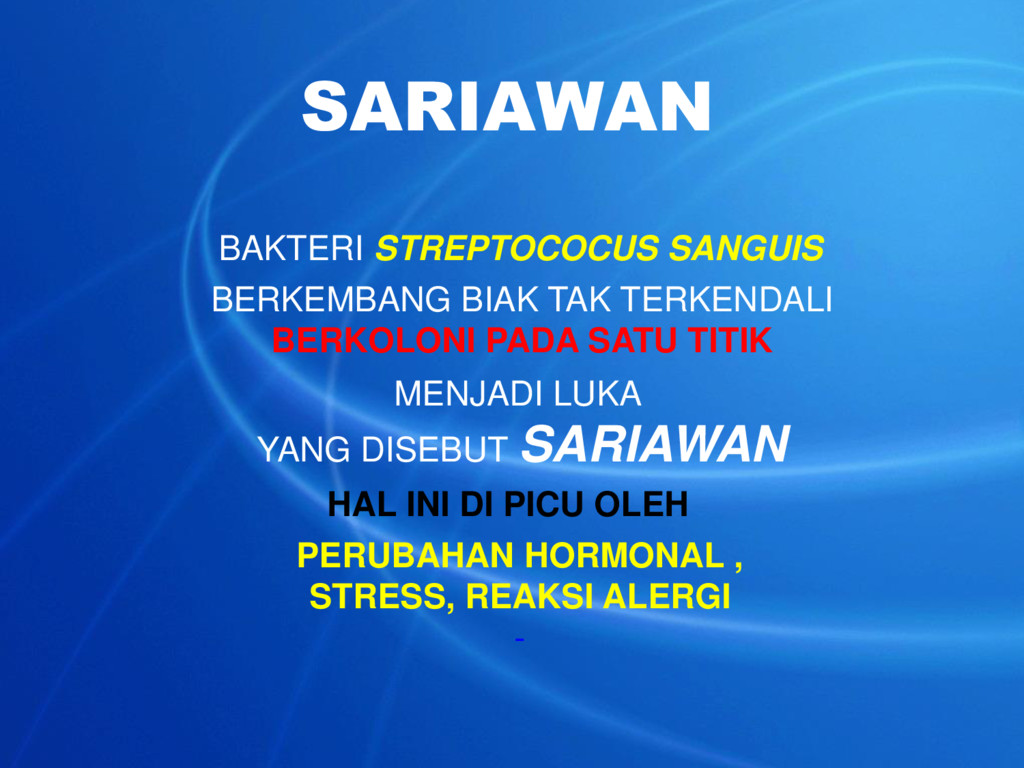 SARIAWAN

BAKTERI STREPTOCOCUS SANGUIS

BERKEMBANG BIAK TAK TERKENDALI BERKOLONI PADA SATU TITIK

MENJADI LUKA YANG DISEBUT SARIAWAN

HAL INI DI PICU OLEH

PERUBAHAN HORMONAL , STRESS, REAKSI ALERGI